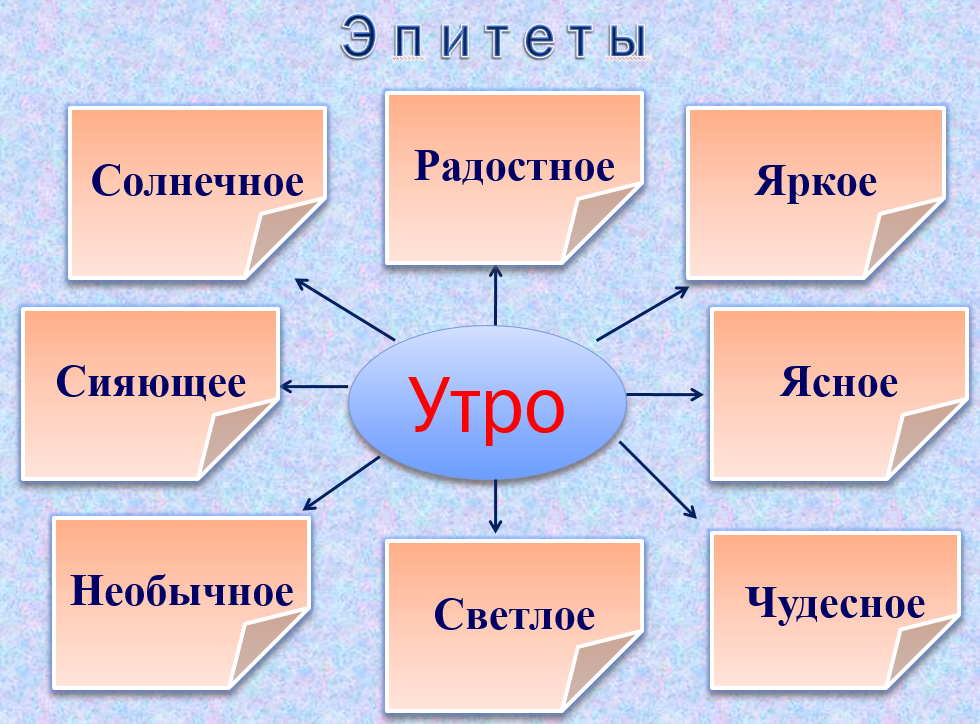 Эпитеты

Солнечное

Радостное

Яркое

Сияющее

Утро

Ясное

Необычное

Светлое

Чудесное